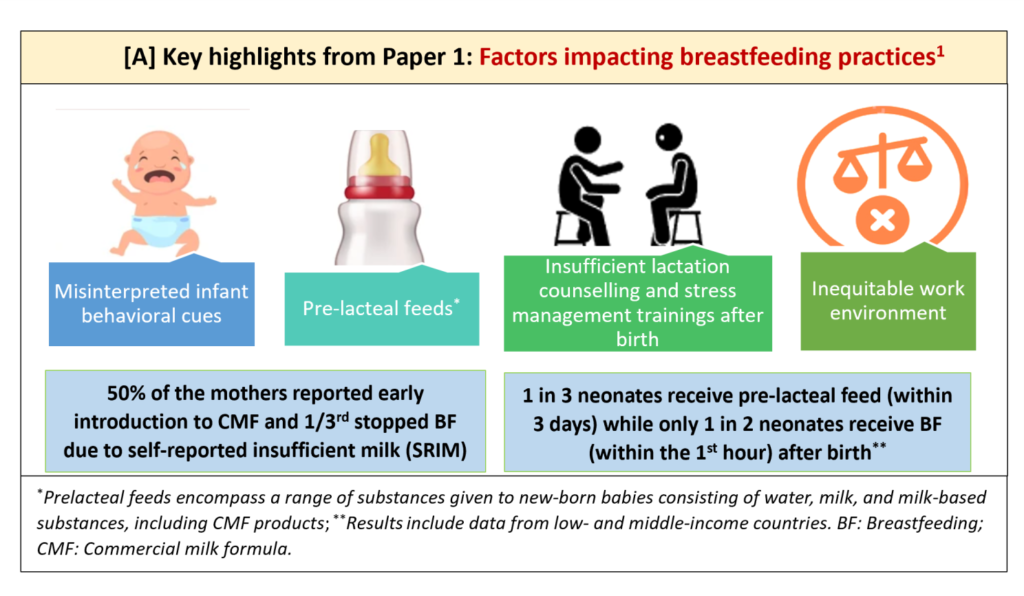 [A] Key highlights from Paper 1: Factors impacting breastfeeding practices$^1$

Misinterpreted infant behavioral cues

Pre-lacteal feeds$^*$

Insufficient lactation counselling and stress management trainings after birth

Inequitable work environment

50% of the mothers reported early introduction to CMF and 1/3$^{rd}$ stopped BF due to self-reported insufficient milk (SRIM)

1 in 3 neonates receive pre-lacteal feed (within 3 days) while only 1 in 2 neonates receive BF (within the 1$^{st}$ hour) after birth$^{**}$

$^*$Prelacteal feeds encompass a range of substances given to new-born babies consisting of water, milk, and milk-based substances, including CMF products; $^{**}$Results include data from low- and middle-income countries. BF: Breastfeeding; CMF: Commercial milk formula.